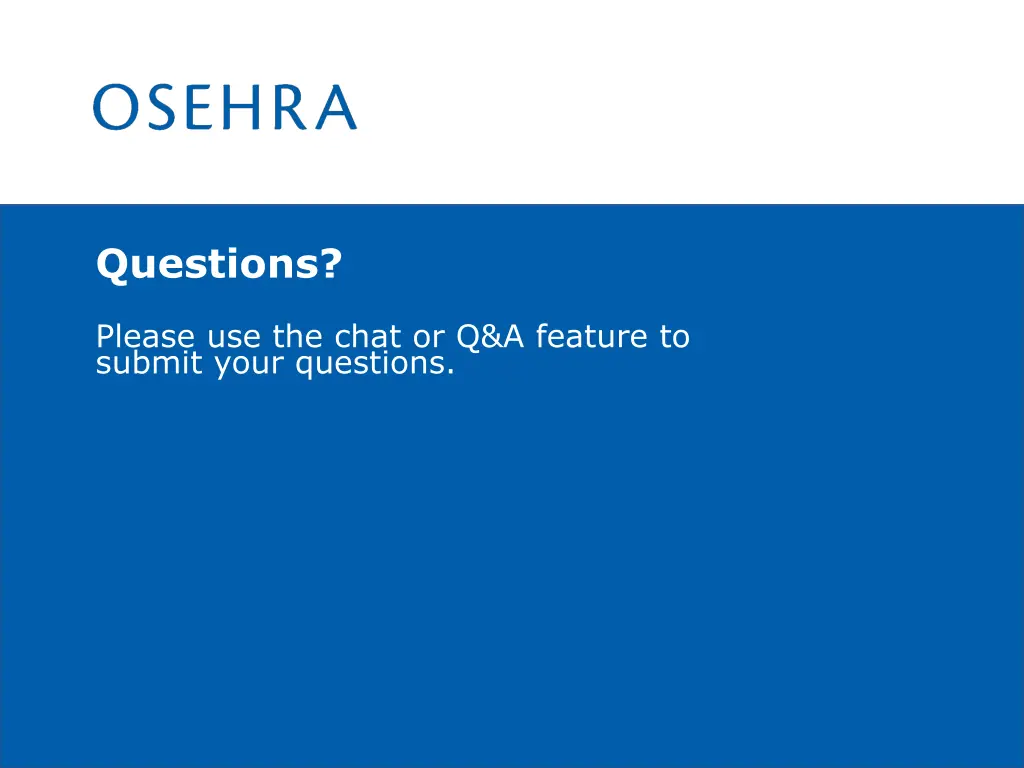 OSEHRA

Questions?

Please use the chat or Q&A feature to submit your questions.